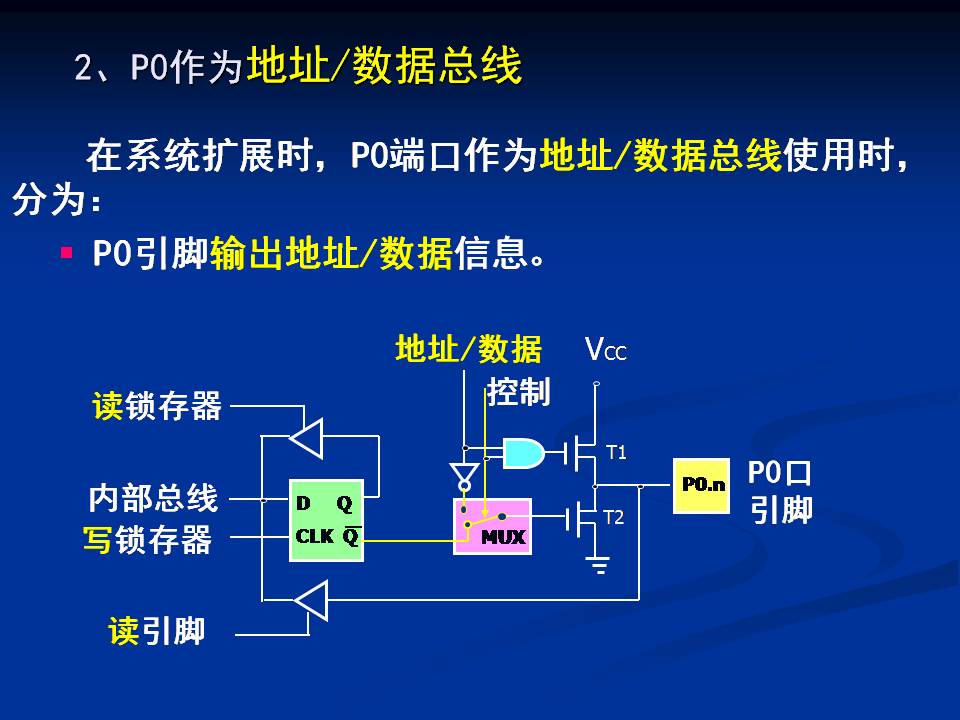 2、P0作为地址/数据总线

在系统扩展时，P0端口作为地址/数据总线使用时，分为：

▪ P0引脚输出地址/数据信息。

地址/数据

$V_{CC}$

控制

读锁存器

内部总线

写锁存器

读引脚

D Q

CLK $\overline{Q}$

MUX

T1

T2

P0.n

P0口引脚